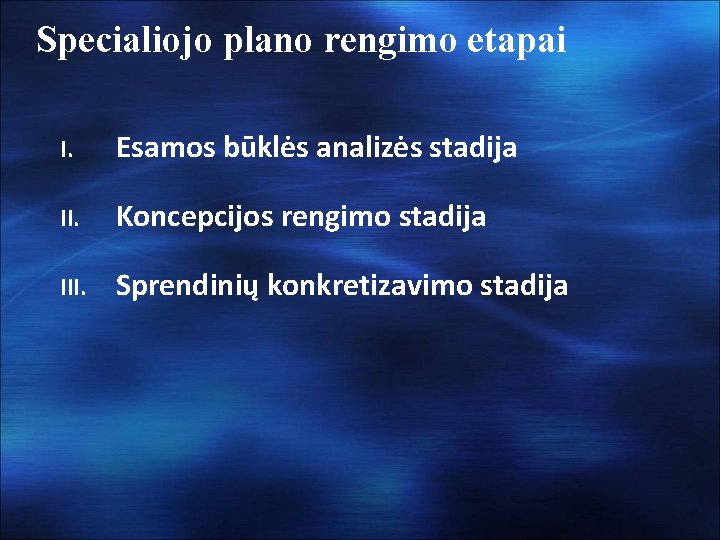 Specialiojo plano rengimo etapai

I. Esamos būklės analizės stadija

II. Koncepcijos rengimo stadija

III. Sprendinių konkretizavimo stadija